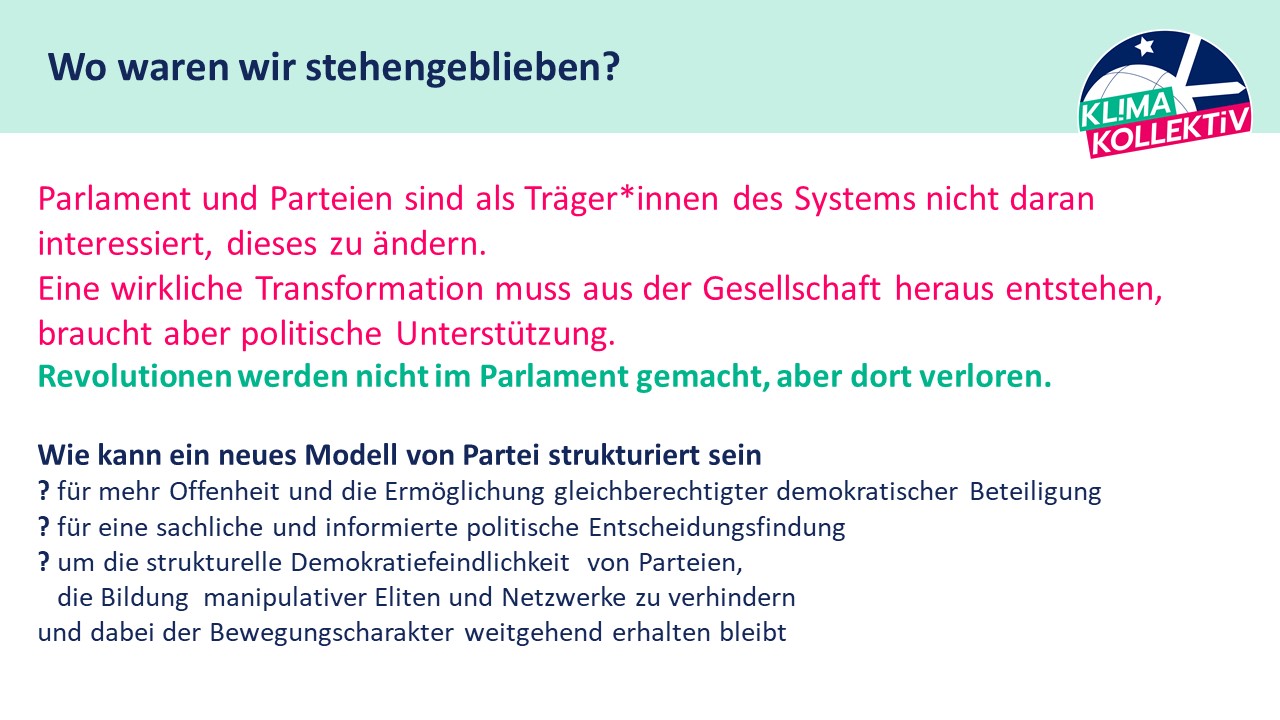 Wo waren wir stehengeblieben?

KL!MA KOLLEKTiV

Parlament und Parteien sind als Träger*innen des Systems nicht daran interessiert, dieses zu ändern.
Eine wirkliche Transformation muss aus der Gesellschaft heraus entstehen, braucht aber politische Unterstützung.
Revolutionen werden nicht im Parlament gemacht, aber dort verloren.

Wie kann ein neues Modell von Partei strukturiert sein
? für mehr Offenheit und die Ermöglichung gleichberechtigter demokratischer Beteiligung
? für eine sachliche und informierte politische Entscheidungsfindung
? um die strukturelle Demokratiefeindlichkeit von Parteien, die Bildung manipulativer Eliten und Netzwerke zu verhindern
und dabei der Bewegungscharakter weitgehend erhalten bleibt